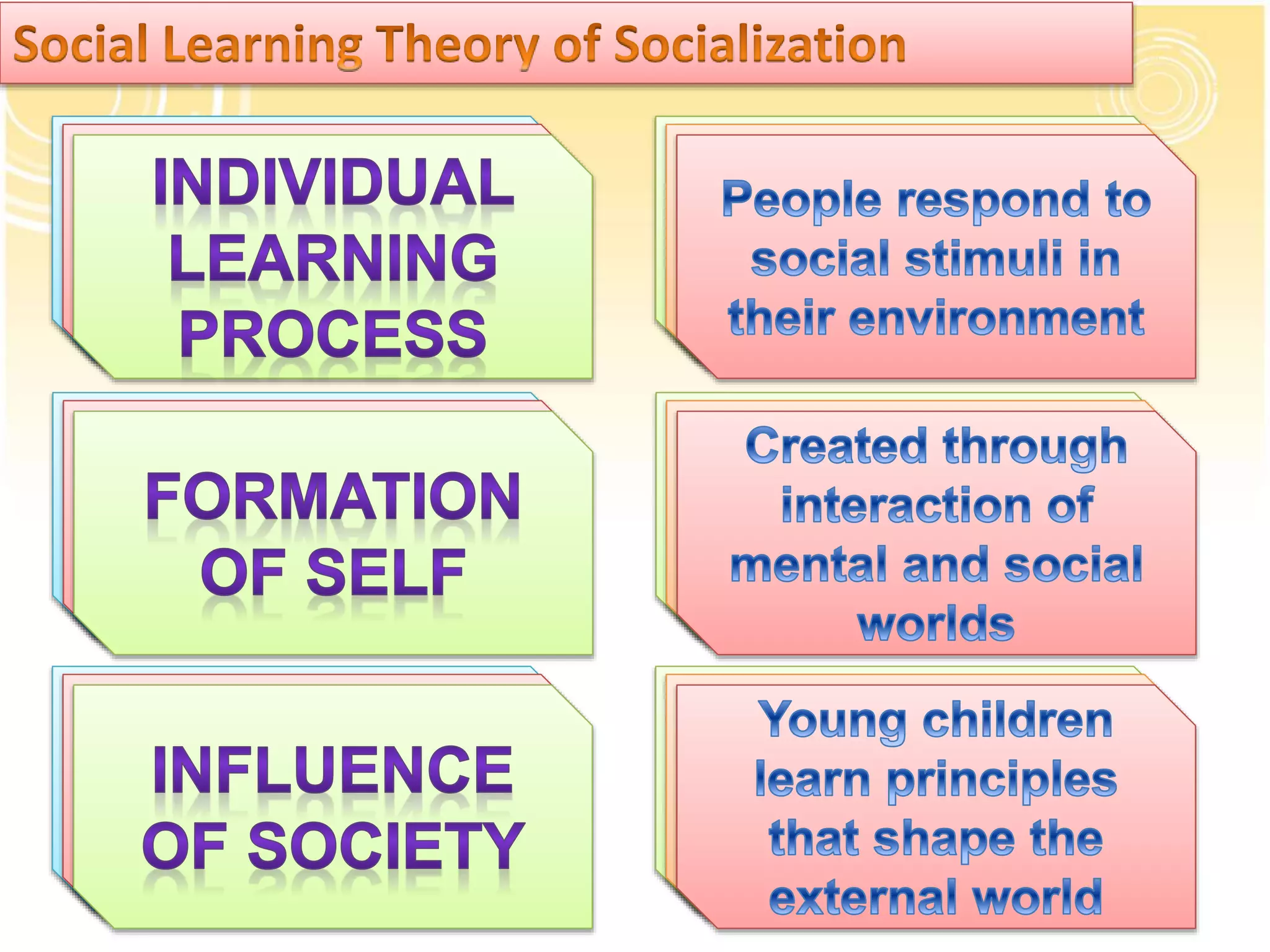 Social Learning Theory of Socialization

INDIVIDUAL LEARNING PROCESS

People respond to social stimuli in their environment

FORMATION OF SELF

Created through interaction of mental and social worlds

INFLUENCE OF SOCIETY

Young children learn principles that shape the external world